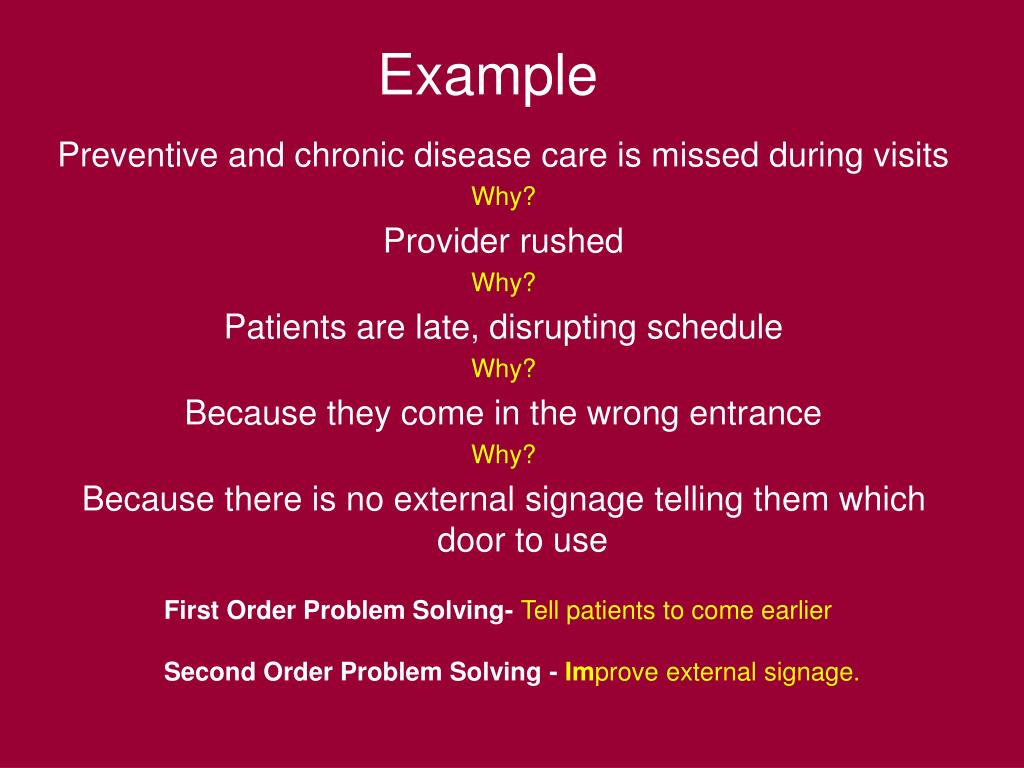 Example

Preventive and chronic disease care is missed during visits

Why?

Provider rushed

Why?

Patients are late, disrupting schedule

Why?

Because they come in the wrong entrance

Why?

Because there is no external signage telling them which door to use

First Order Problem Solving- Tell patients to come earlier

Second Order Problem Solving - Improve external signage.